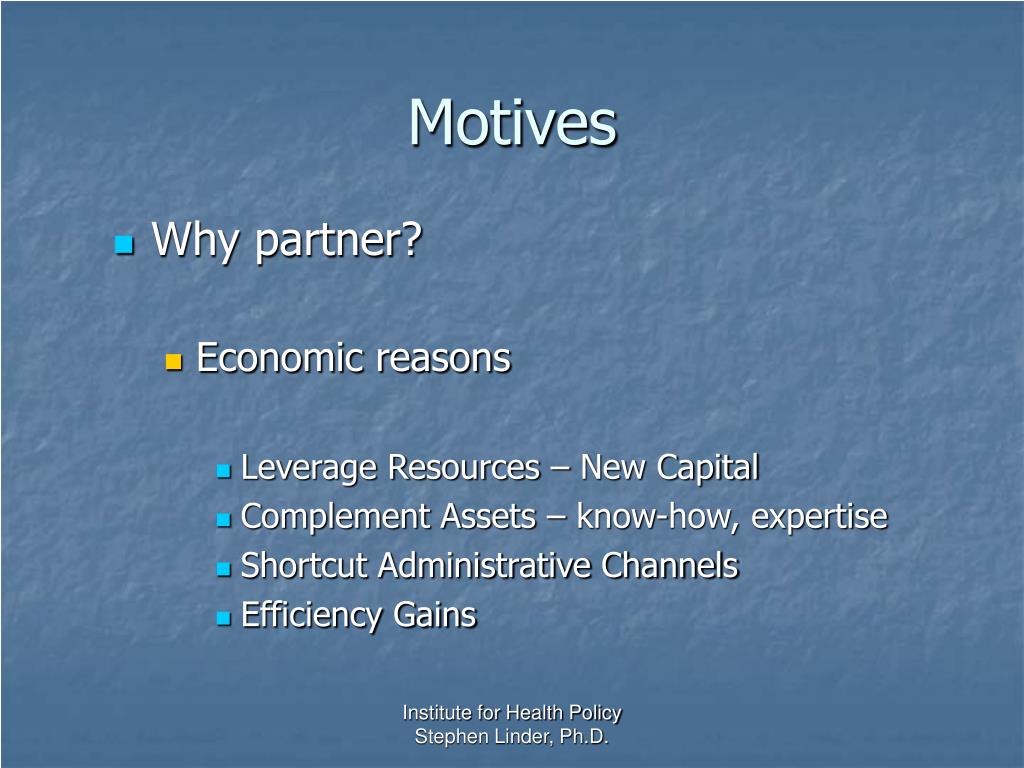 Motives

Why partner?

Economic reasons

Leverage Resources – New Capital
Complement Assets – know-how, expertise
Shortcut Administrative Channels
Efficiency Gains

Institute for Health Policy
Stephen Linder, Ph.D.